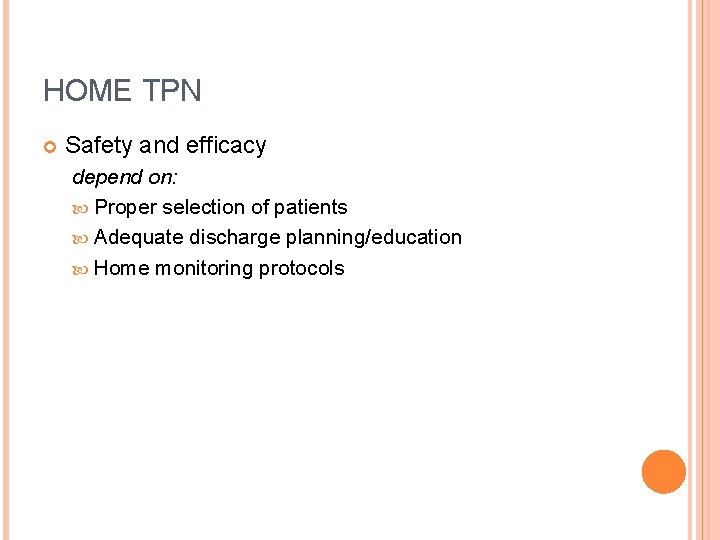 HOME TPN

Safety and efficacy

depend on:

Proper selection of patients

Adequate discharge planning/education

Home monitoring protocols